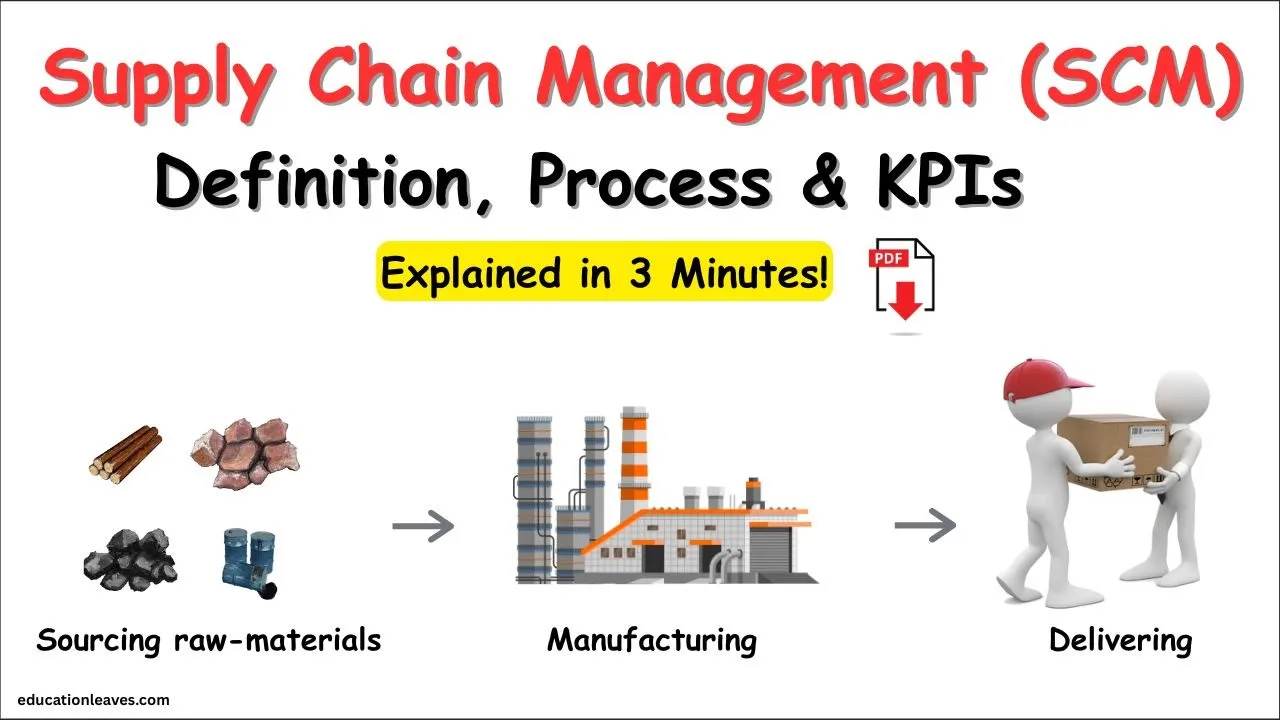 Supply Chain Management (SCM)

Definition, Process & KPIs

Explained in 3 Minutes!

PDF

Sourcing raw-materials

Manufacturing

Delivering

educationleaves.com